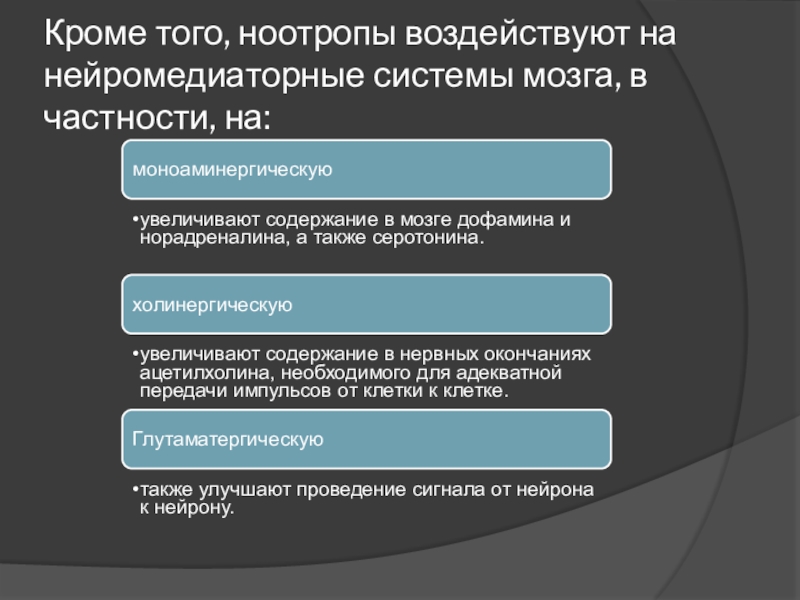 Кроме того, ноотропы воздействуют на нейромедиаторные системы мозга, в частности, на:

моноаминергическую

•увеличивают содержание в мозге дофамина и норадреналина, а также серотонина.

холинергическую

•увеличивают содержание в нервных окончаниях ацетилхолина, необходимого для адекватной передачи импульсов от клетки к клетке.

Глутаматергическую

•также улучшают проведение сигнала от нейрона к нейрону.